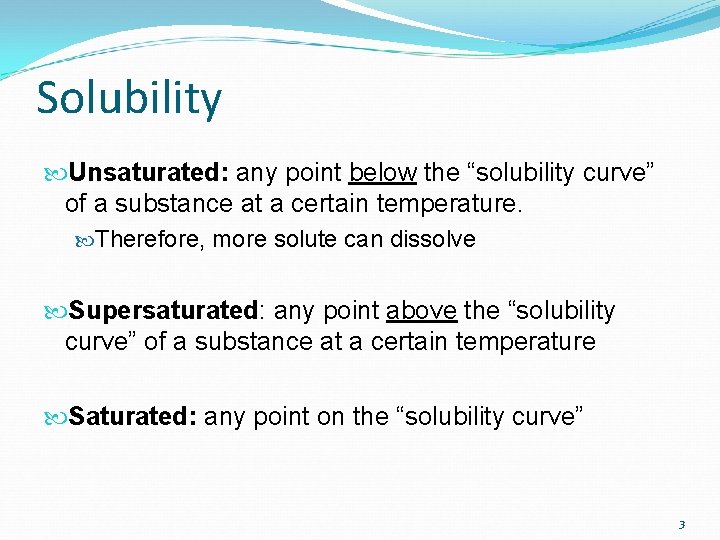 Solubility

Unsaturated: any point below the “solubility curve” of a substance at a certain temperature.

Therefore, more solute can dissolve

Supersaturated: any point above the “solubility curve” of a substance at a certain temperature

Saturated: any point on the “solubility curve”

3